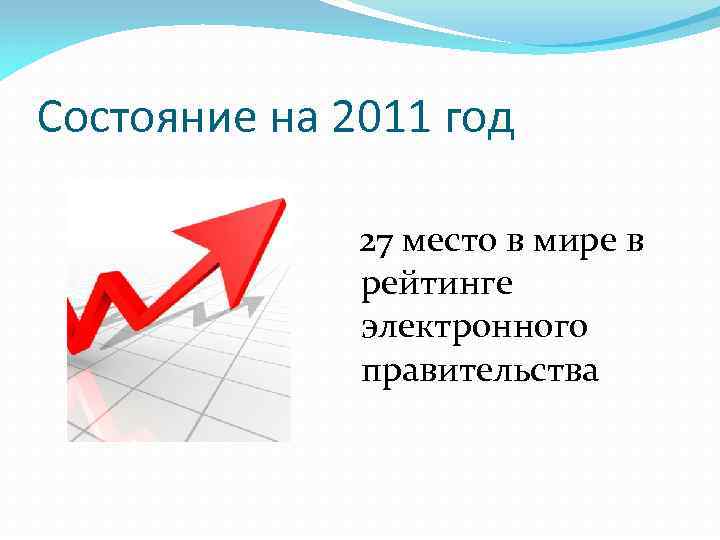 Состояние на 2011 год

27 место в мире в рейтинге электронного правительства